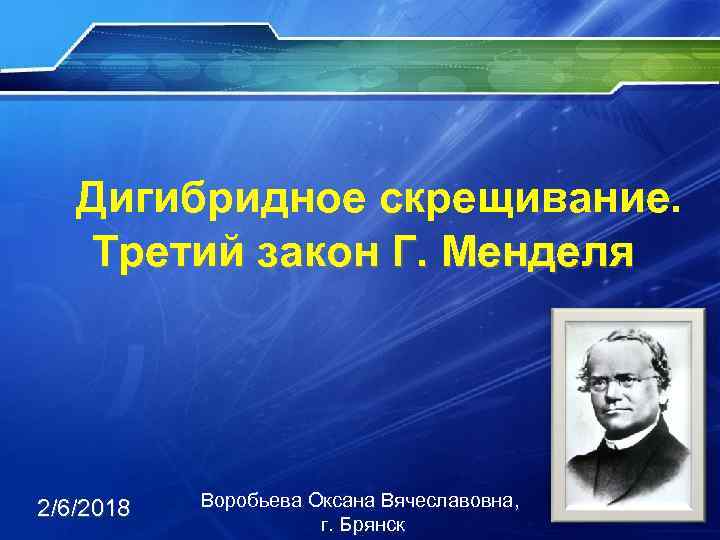 Дигибридное скрещивание. Третий закон Г. Менделя

2/6/2018

Воробьева Оксана Вячеславовна, г. Брянск